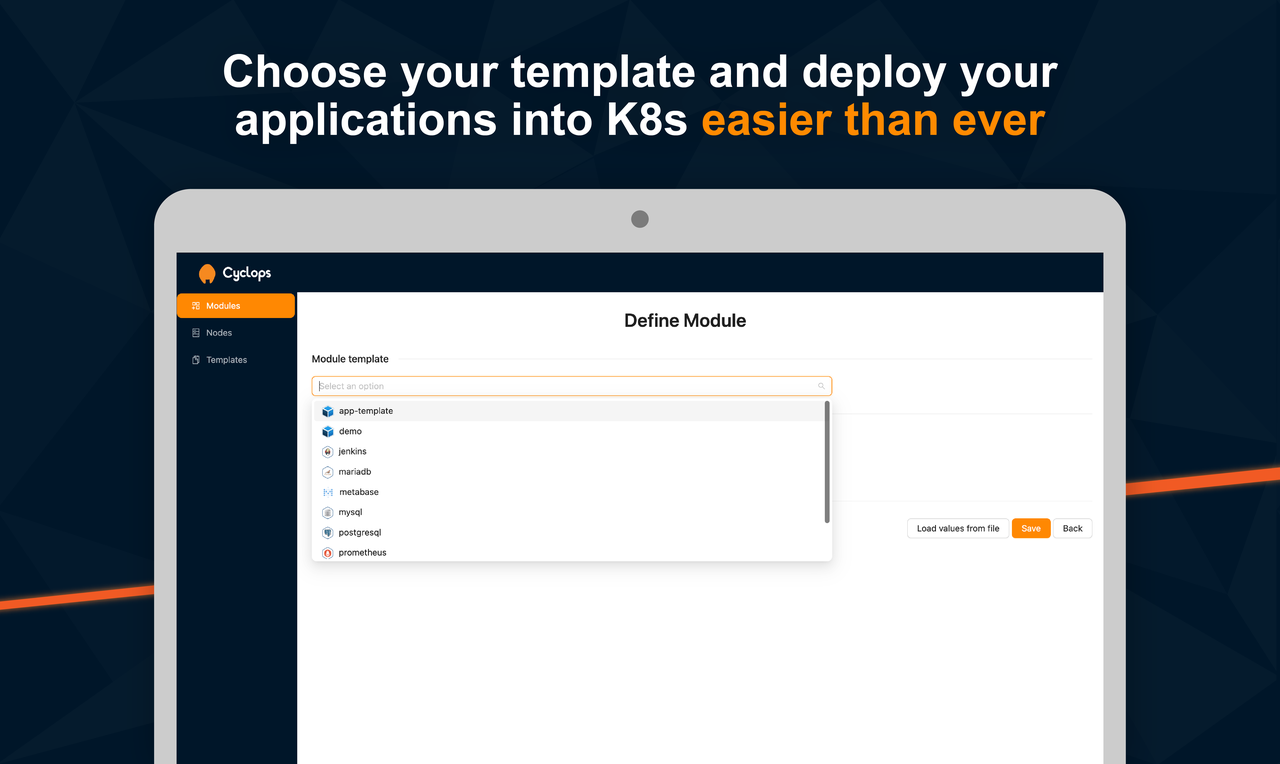 Choose your template and deploy your applications into K8s easier than ever

Cyclops

Modules
Nodes
Templates

Define Module

Module template

Select an option

app-template
demo
jenkins
mariadb
metabase
mysql
postgresql
prometheus

Load values from file
Save
Back